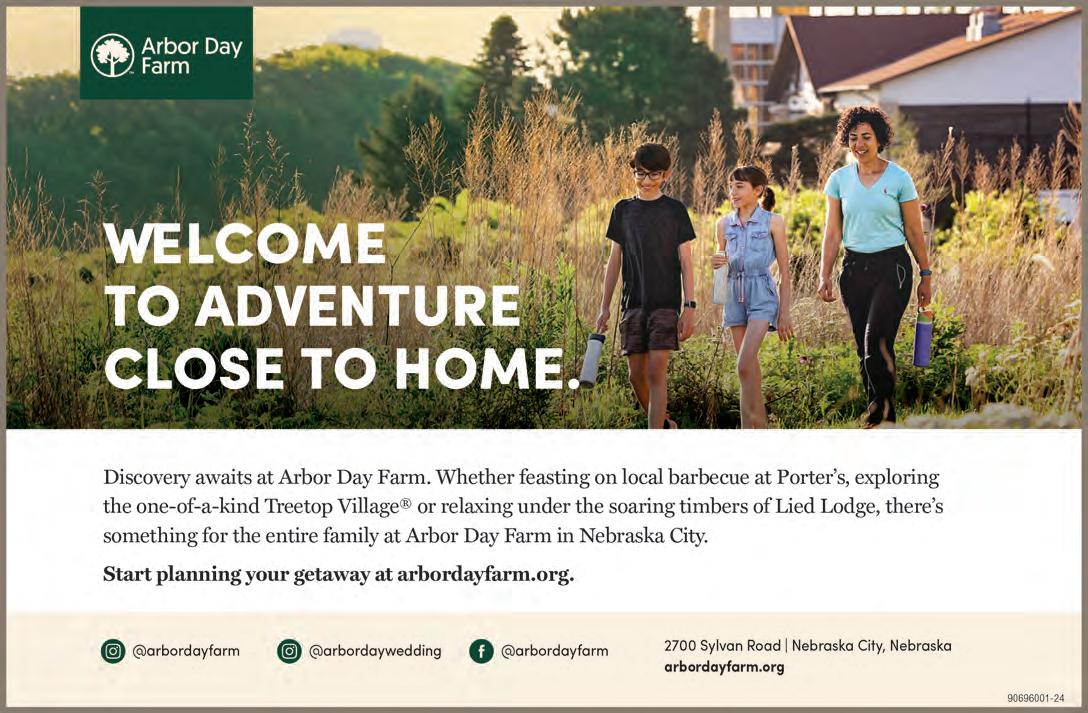 Arbor Day Farm

WELCOME TO ADVENTURE CLOSE TO HOME.

Discovery awaits at Arbor Day Farm. Whether feasting on local barbecue at Porter's, exploring the one-of-a-kind Treetop Village® or relaxing under the soaring timbers of Lied Lodge, there's something for the entire family at Arbor Day Farm in Nebraska City.

Start planning your getaway at arbordayfarm.org.

@arbordayfarm @arbordaywedding @arbordayfarm

2700 Sylvan Road | Nebraska City, Nebraska
arbordayfarm.org

90696001-24